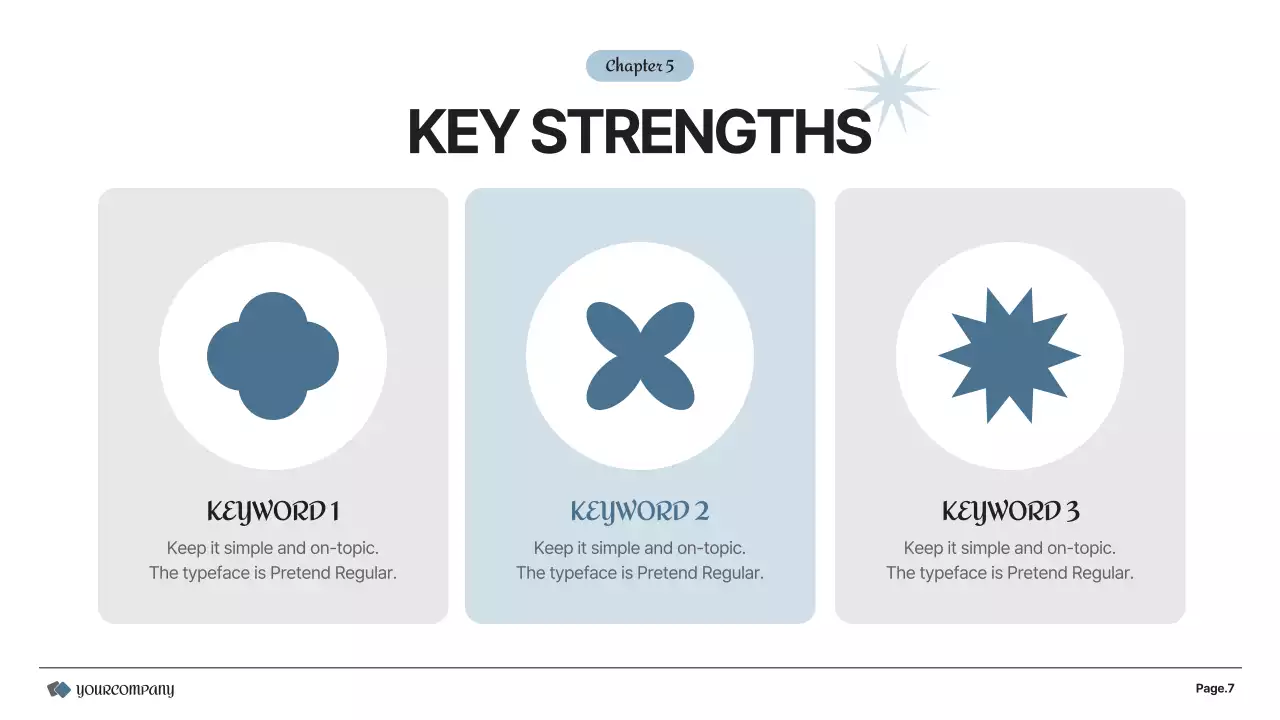 Chapter 5

KEY STRENGTHS

KEYWORD 1

Keep it simple and on-topic.
The typeface is Pretend Regular.

KEYWORD 2

Keep it simple and on-topic.
The typeface is Pretend Regular.

KEYWORD 3

Keep it simple and on-topic.
The typeface is Pretend Regular.

yourcompany

Page.7